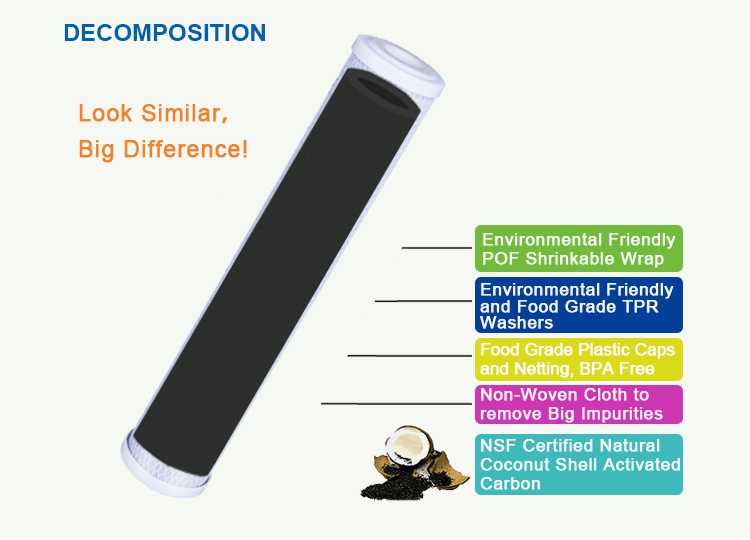 DECOMPOSITION

Look Similar,
Big Difference!

Environmental Friendly POF Shrinkable Wrap

Environmental Friendly and Food Grade TPR Washers

Food Grade Plastic Caps and Netting, BPA Free

Non-Woven Cloth to remove Big Impurities

NSF Certified Natural Coconut Shell Activated Carbon